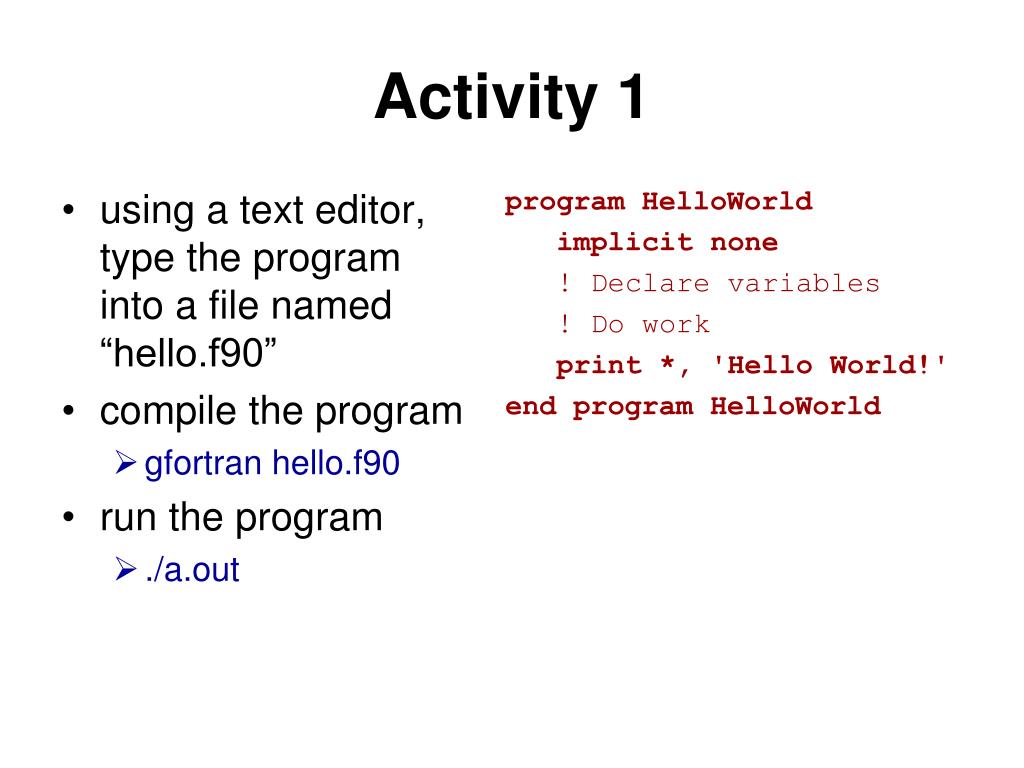 Activity 1

• using a text editor, type the program into a file named “hello.f90”
• compile the program
➢ gfortran hello.f90
• run the program
➢ ./a.out

program HelloWorld
implicit none
! Declare variables
! Do work
print *, 'Hello World!'
end program HelloWorld